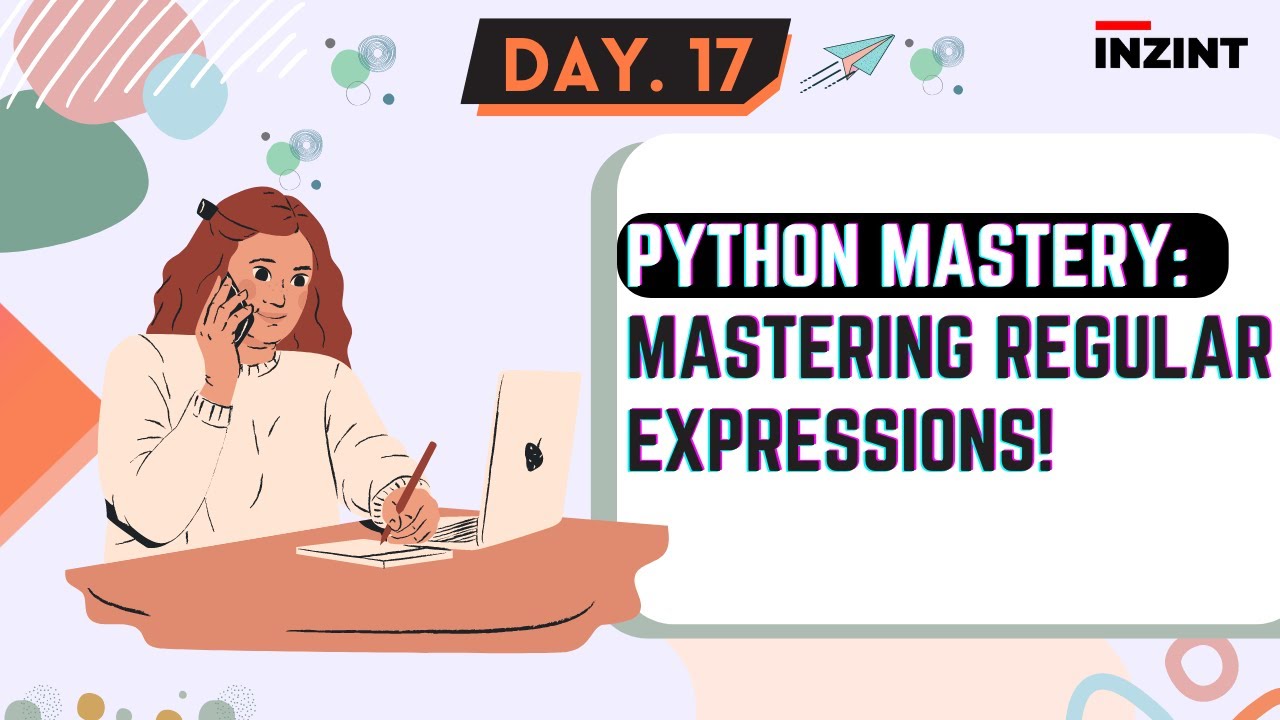 DAY. 17

INZINT

PYTHON MASTERY:
MASTERING REGULAR EXPRESSIONS!